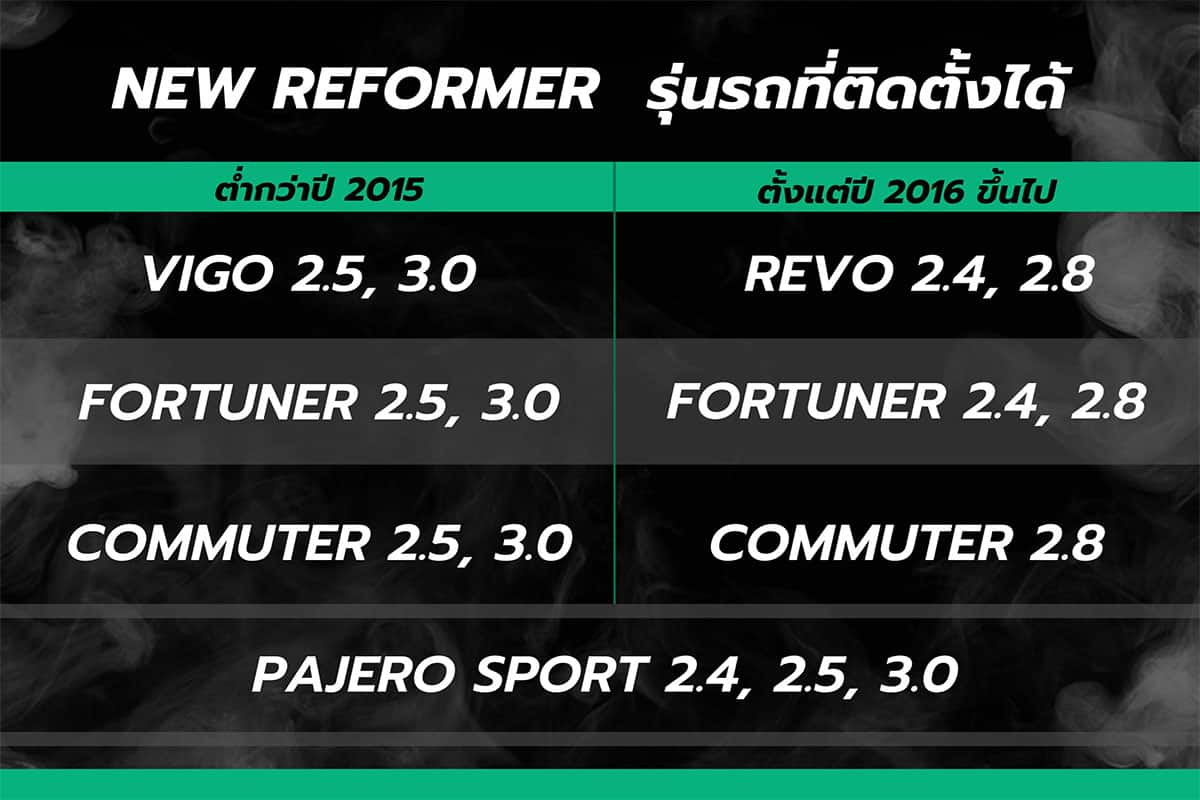 NEW REFORMER รุ่นรถที่ติดตั้งได้

| ต่ำกว่าปี 2015 | ตั้งแต่ปี 2016 ขึ้นไป |
|---|---|
| VIGO 2.5, 3.0 | REVO 2.4, 2.8 |
| FORTUNER 2.5, 3.0 | FORTUNER 2.4, 2.8 |
| COMMUTER 2.5, 3.0 | COMMUTER 2.8 |

PAJERO SPORT 2.4, 2.5, 3.0